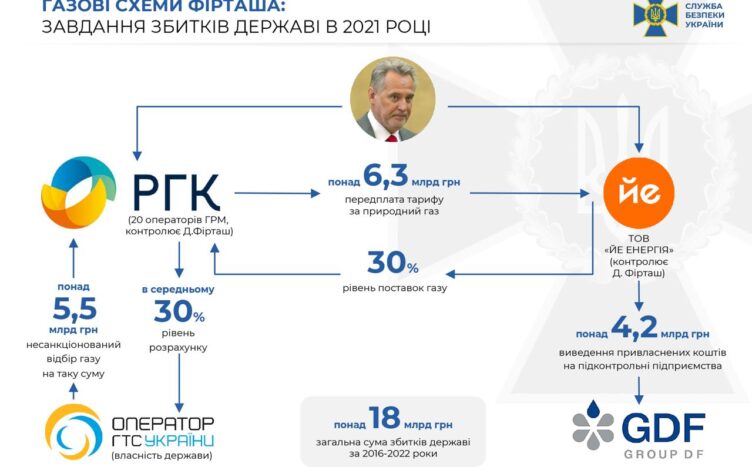 ГАЗОВІ СХЕМИ ФІРТАША:
ЗАВДАННЯ ЗБИТКІВ ДЕРЖАВІ В 2021 РОЦІ

СЛУЖБА БЕЗПЕКИ УКРАЇНИ

РГК
(20 операторів ГРМ, контролює Д.Фірташ)

понад 6,3 млрд грн
передплата тарифу за природний газ

йе

ТОВ «ЙЕ ЕНЕРГІЯ» (контролює Д. Фірташ)

30%
рівень поставок газу

понад
5,5
млрд грн
несанкціонований відбір газу на таку суму

в середньому
30%
рівень розрахунку

понад 4,2 млрд грн
виведення привласнених коштів на підконтрольні підприємства

ОПЕРАТОР ГТС УКРАЇНИ
(власність держави)

понад 18 млрд грн
загальна сума збитків державі за 2016-2022 роки

GDF
GROUP DF